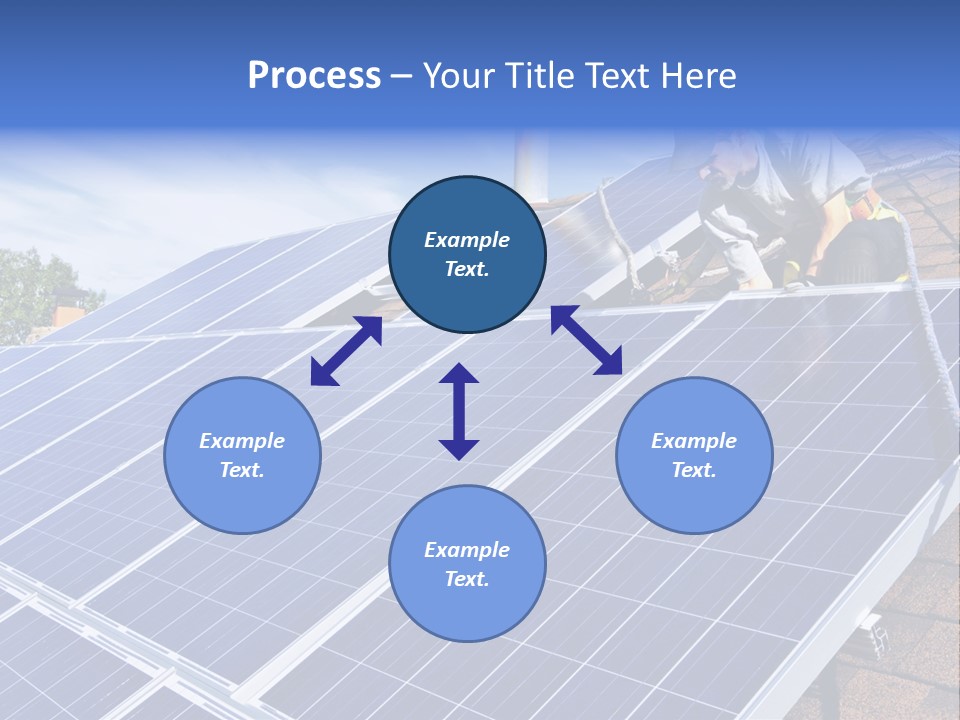 Process – Your Title Text Here

Example Text.

Example Text.

Example Text.

Example Text.